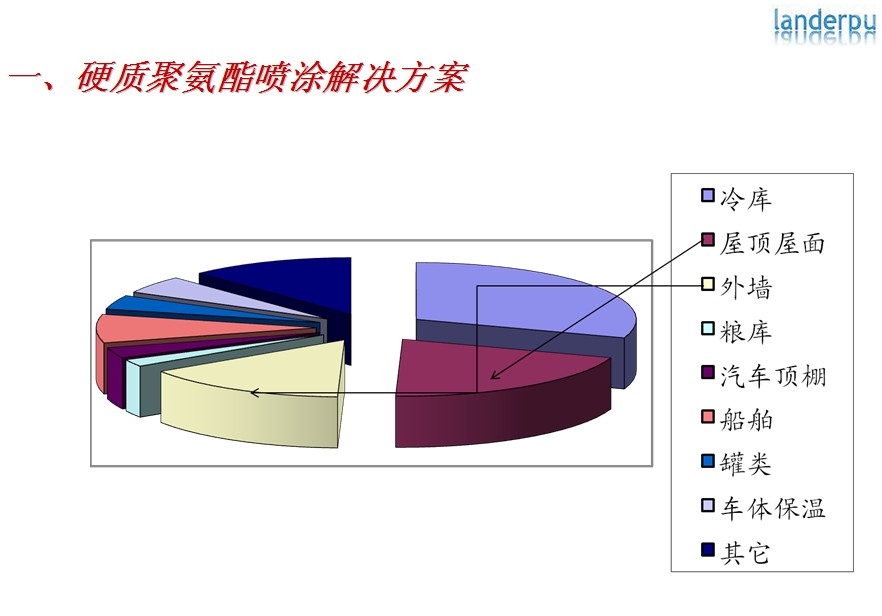 landerpu

一、硬质聚氨酯喷涂解决方案

冷库
屋顶屋面
外墙
粮库
汽车顶棚
船舶
罐类
车体保温
其它